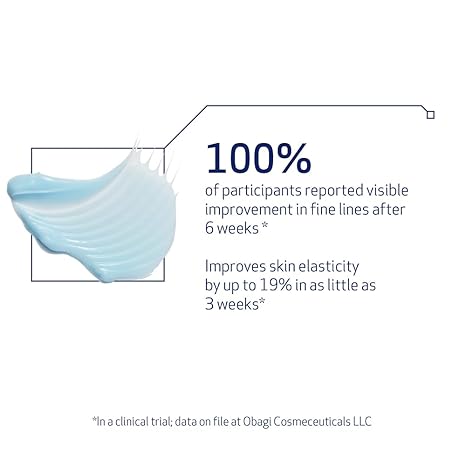 100%
of participants reported visible improvement in fine lines after 6 weeks *

Improves skin elasticity by up to 19% in as little as 3 weeks*

*In a clinical trial; data on file at Obagi Cosmeceuticals LLC